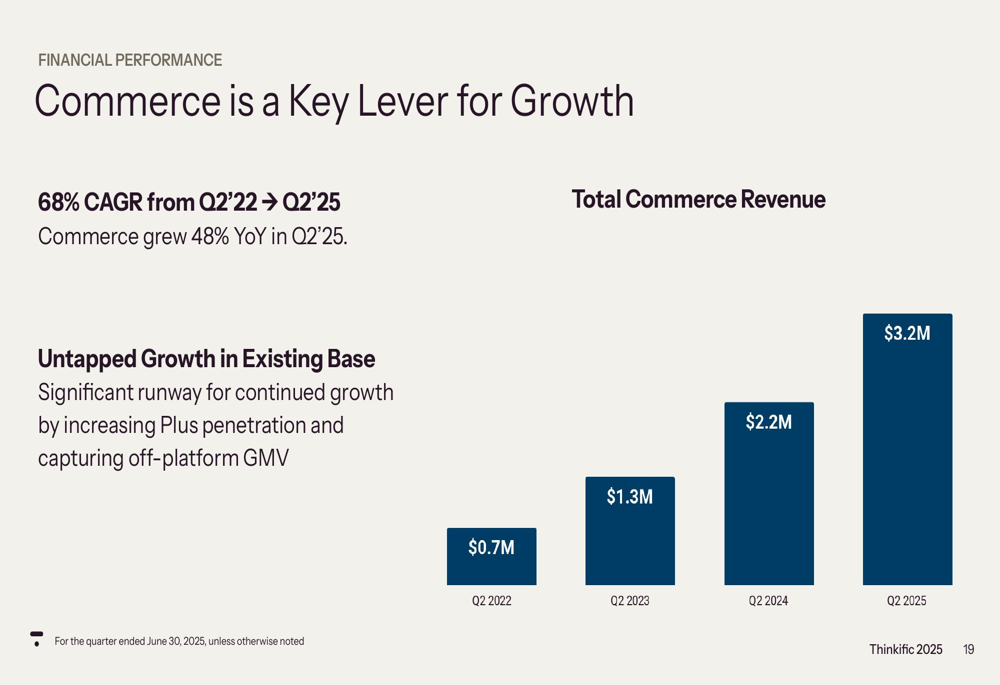 FINANCIAL PERFORMANCE

Commerce is a Key Lever for Growth

68% CAGR from Q2'22 → Q2'25
Commerce grew 48% YoY in Q2'25.

Untapped Growth in Existing Base
Significant runway for continued growth by increasing Plus penetration and capturing off-platform GMV

Total Commerce Revenue

$0.7M
$1.3M
$2.2M
$3.2M

Q2 2022
Q2 2023
Q2 2024
Q2 2025

For the quarter ended June 30, 2025, unless otherwise noted

Thinkific 2025 19